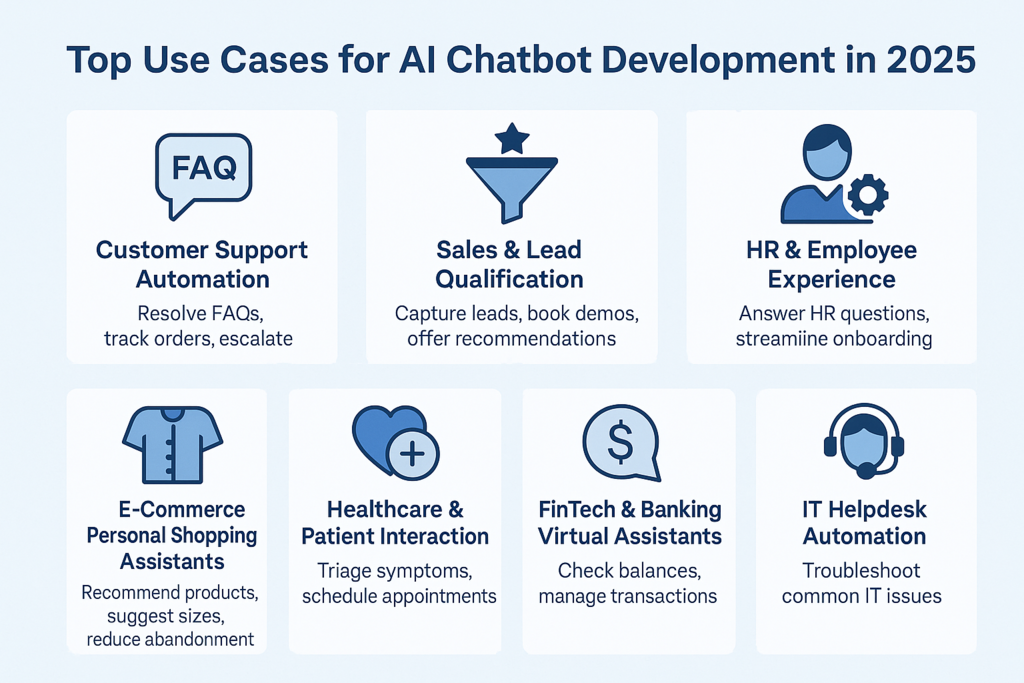 Top Use Cases for AI Chatbot Development in 2025

FAQ

Customer Support Automation
Resolve FAQs, track orders, escalate

Sales & Lead Qualification
Capture leads, book demos, offer recommendations

HR & Employee Experience
Answer HR questions, streamiine onboarding

E-Commerce Personal Shopping Assistants
Recommend products, suggest sizes, reduce abandonment

Healthcare & Patient Interaction
Triage symptoms, schedule appointments

$

FinTech & Banking Virtual Assistants
Check balances, manage transactions

IT Helpdesk Automation
Troubleshoot common IT issues